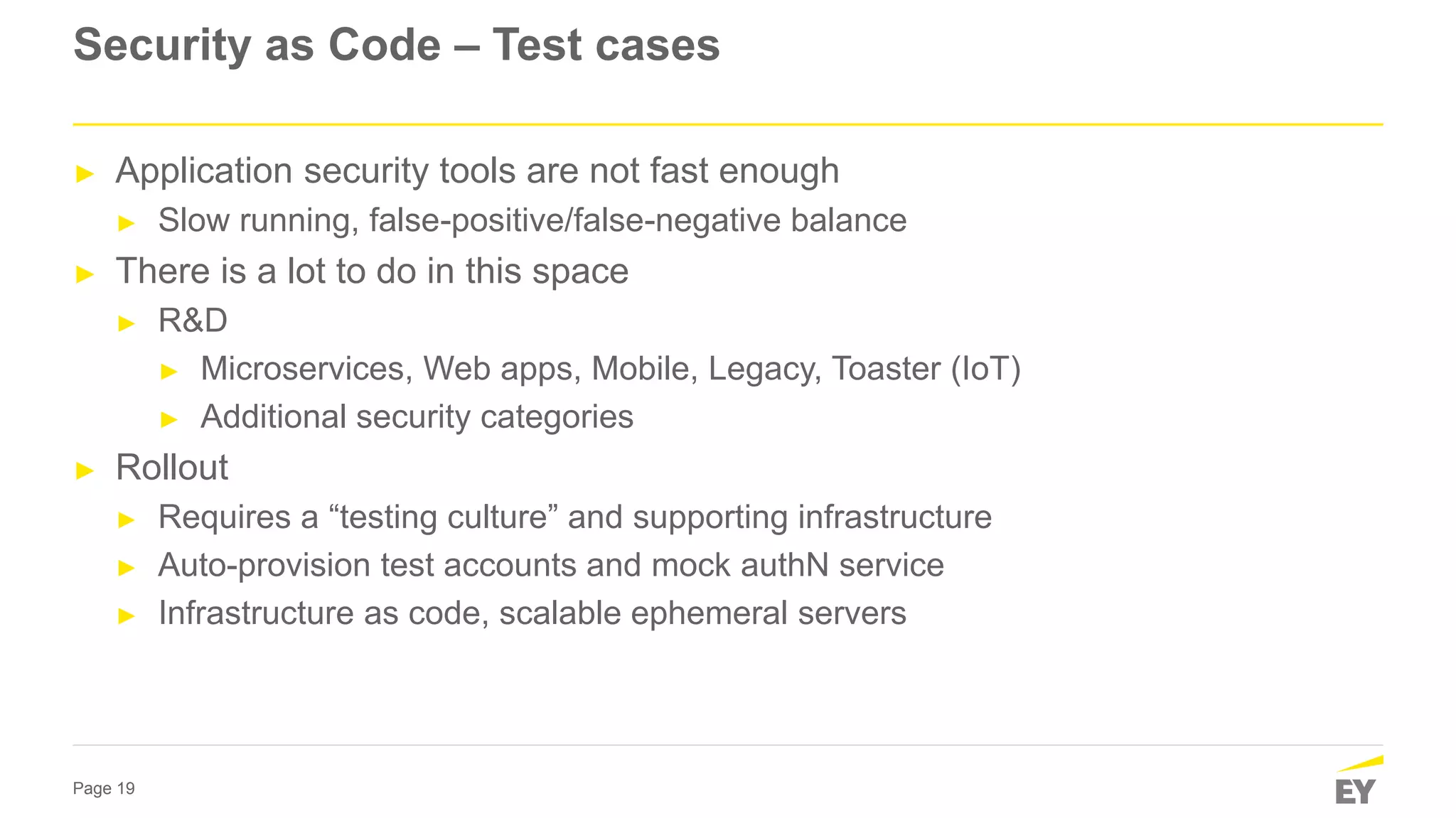 Security as Code – Test cases

► Application security tools are not fast enough
► Slow running, false-positive/false-negative balance
► There is a lot to do in this space
► R&D
► Microservices, Web apps, Mobile, Legacy, Toaster (IoT)
► Additional security categories
► Rollout
► Requires a “testing culture” and supporting infrastructure
► Auto-provision test accounts and mock authN service
► Infrastructure as code, scalable ephemeral servers

Page 19

EY